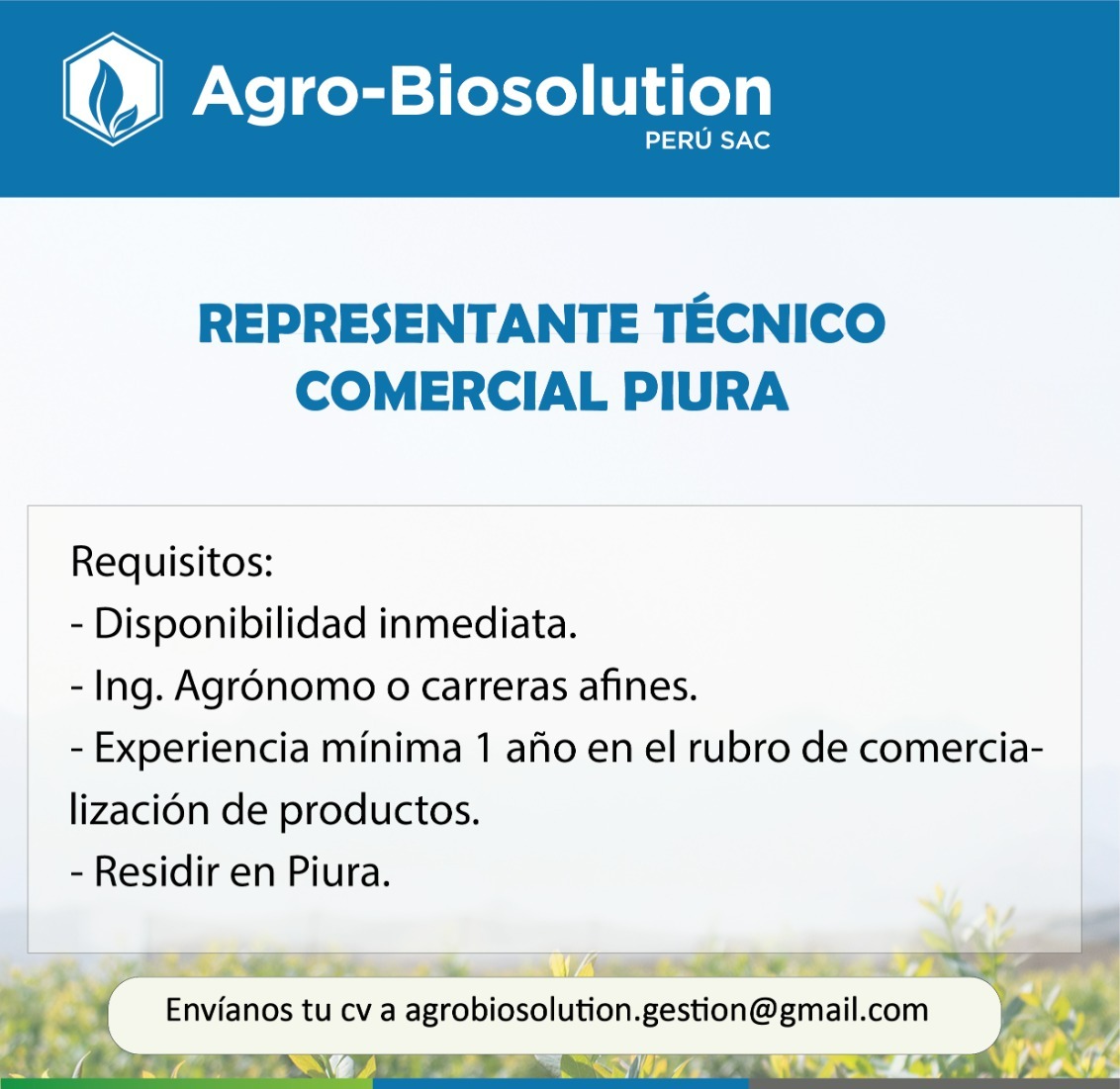 Agro-Biosolution
PERÚ SAC

REPRESENTANTE TÉCNICO COMERCIAL PIURA

Requisitos:
- Disponibilidad inmediata.
- Ing. Agrónomo o carreras afines.
- Experiencia mínima 1 año en el rubro de comercialización de productos.
- Residir en Piura.

Envíanos tu cv a agrobiosolution.gestion@gmail.com